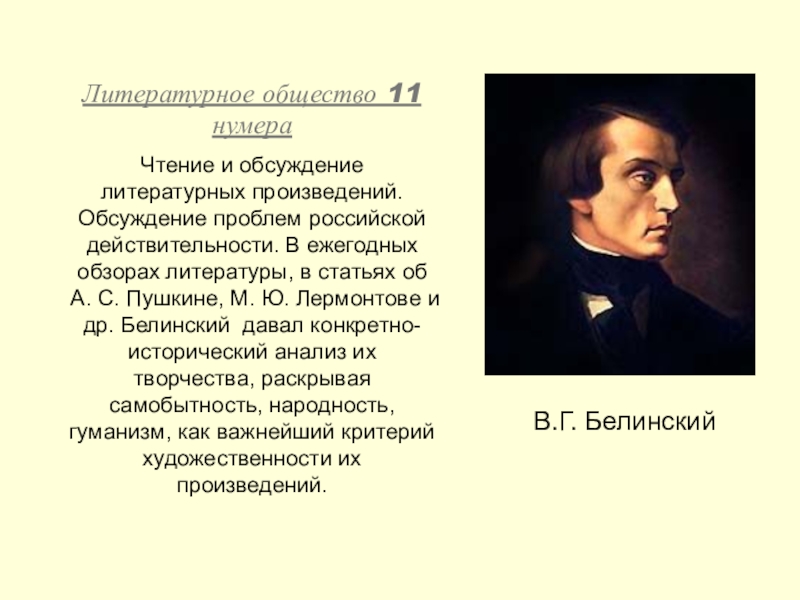 Литературное общество 11 нумера

Чтение и обсуждение литературных произведений. Обсуждение проблем российской действительности. В ежегодных обзорах литературы, в статьях об А. С. Пушкине, М. Ю. Лермонтове и др. Белинский давал конкретно-исторический анализ их творчества, раскрывая самобытность, народность, гуманизм, как важнейший критерий художественности их произведений.

В.Г. Белинский